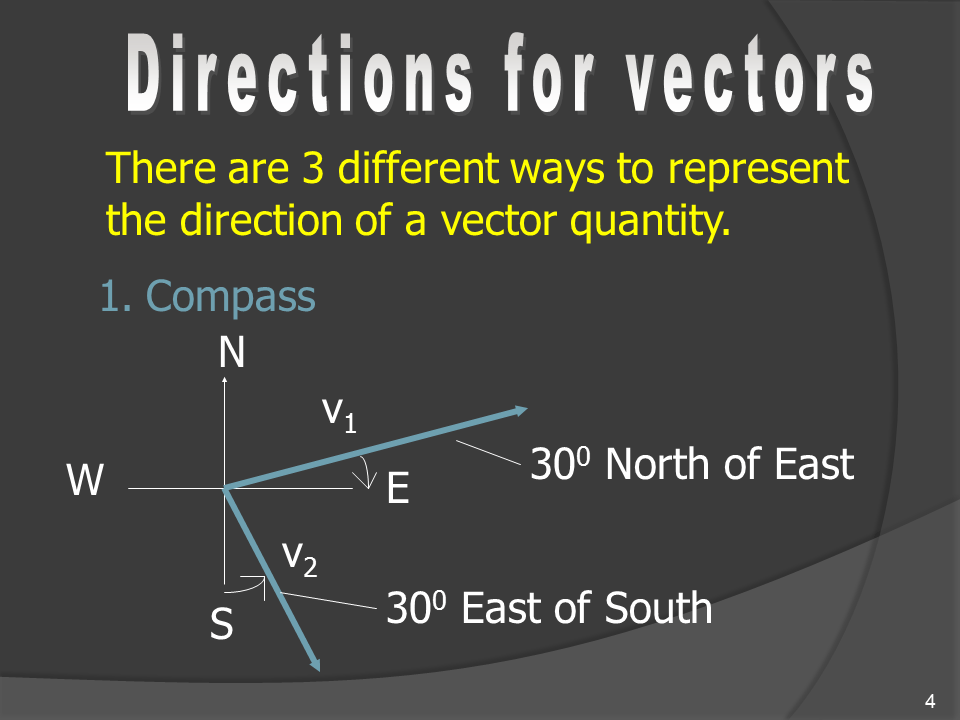 Directions for vectors

There are 3 different ways to represent the direction of a vector quantity.

1. Compass

N

$v_1$

W

E

$30^0$ North of East

$v_2$

S

$30^0$ East of South

4